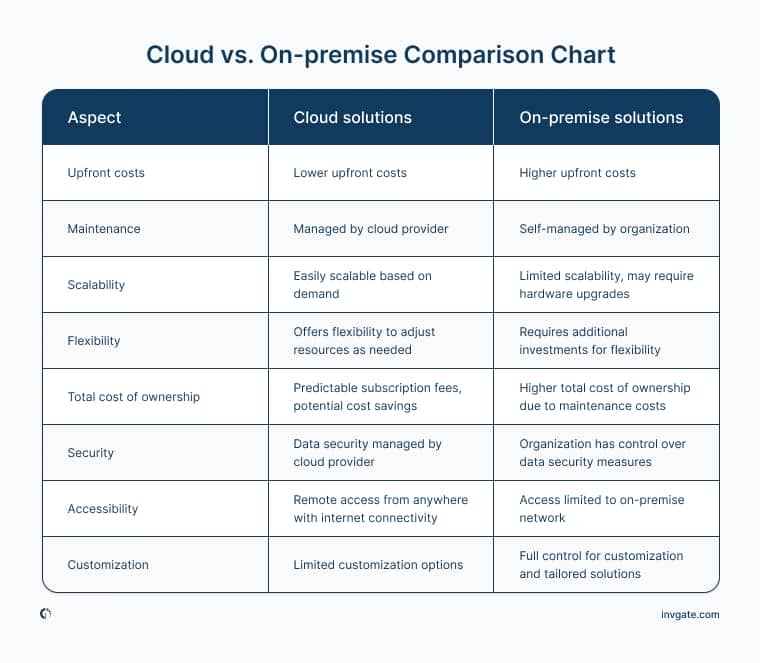 Cloud vs. On-premise Comparison Chart

| Aspect | Cloud solutions | On-premise solutions |
|---|---|---|
| Upfront costs | Lower upfront costs | Higher upfront costs |
| Maintenance | Managed by cloud provider | Self-managed by organization |
| Scalability | Easily scalable based on demand | Limited scalability, may require hardware upgrades |
| Flexibility | Offers flexibility to adjust resources as needed | Requires additional investments for flexibility |
| Total cost of ownership | Predictable subscription fees, potential cost savings | Higher total cost of ownership due to maintenance costs |
| Security | Data security managed by cloud provider | Organization has control over data security measures |
| Accessibility | Remote access from anywhere with internet connectivity | Access limited to on-premise network |
| Customization | Limited customization options | Full control for customization and tailored solutions |

invgate.com